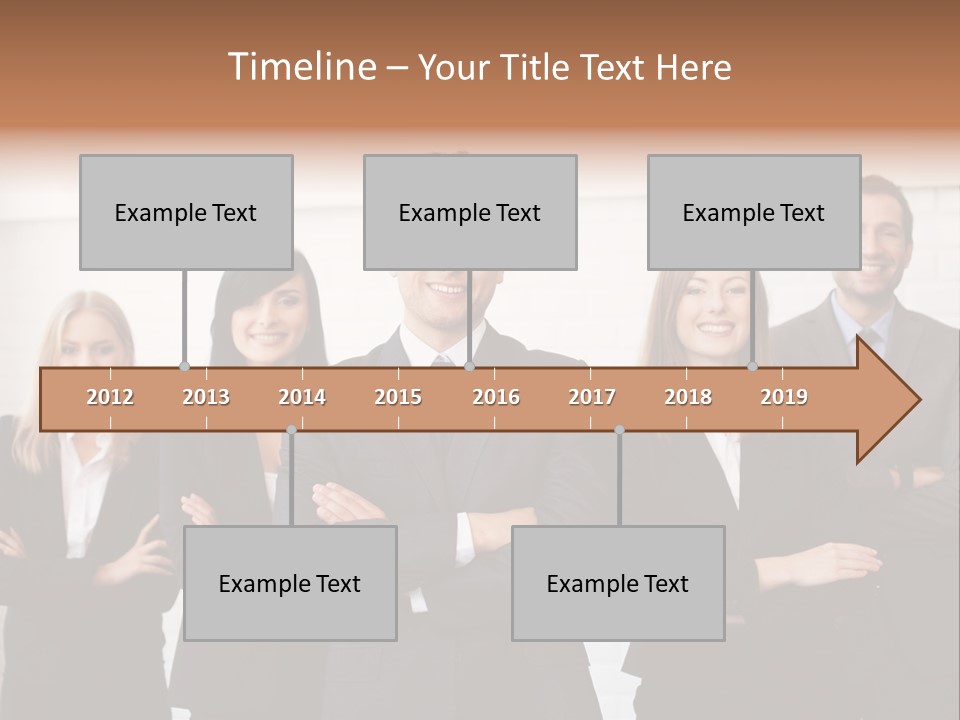 Timeline – Your Title Text Here

Example Text

Example Text

Example Text

2012 2013 2014 2015 2016 2017 2018 2019

Example Text

Example Text